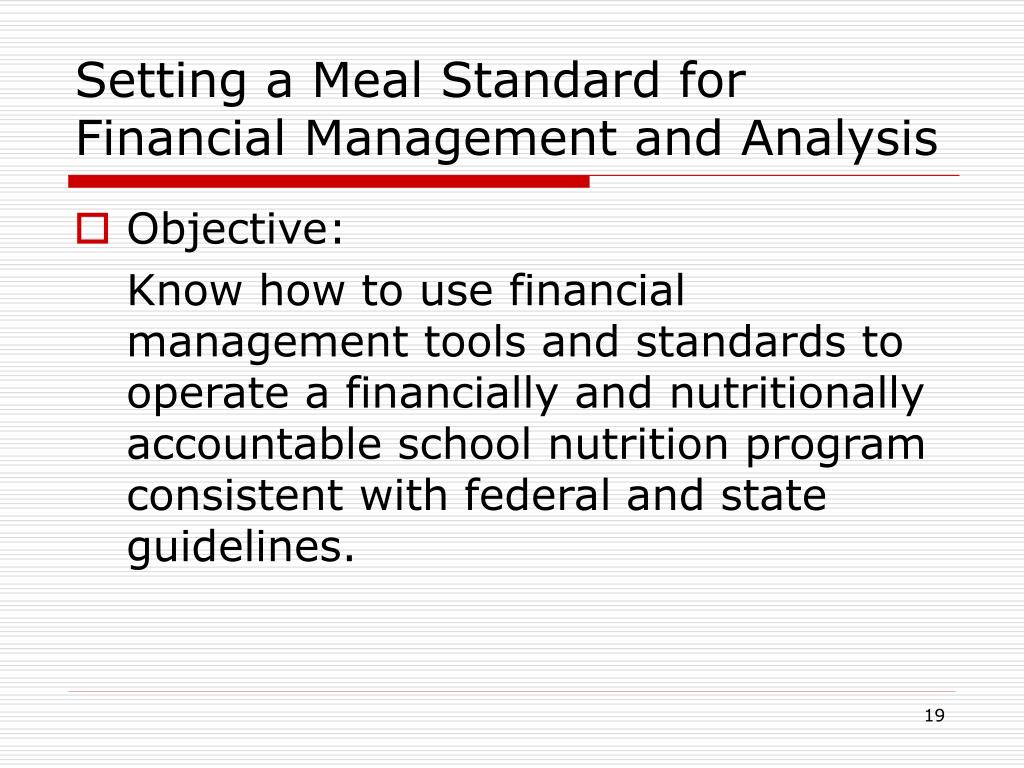 Setting a Meal Standard for Financial Management and Analysis

Objective:

Know how to use financial management tools and standards to operate a financially and nutritionally accountable school nutrition program consistent with federal and state guidelines.

19